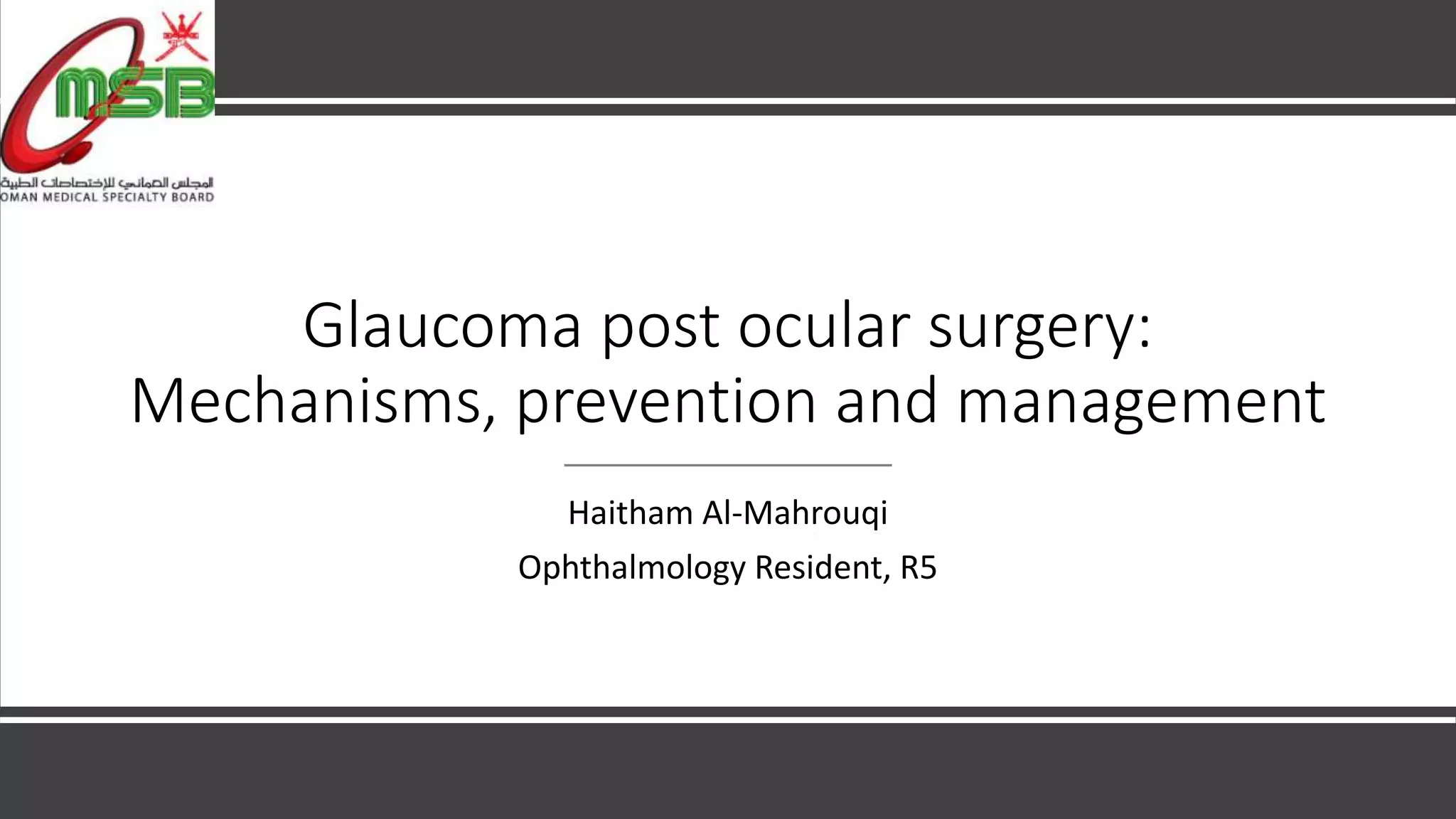 OMSB

المجلس العماني للإختصاصات الطبية
OMAN MEDICAL SPECIALTY BOARD

Glaucoma post ocular surgery: Mechanisms, prevention and management

Haitham Al-Mahrouqi

Ophthalmology Resident, R5